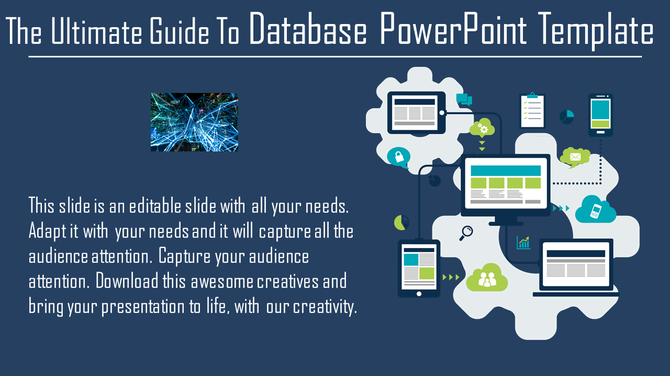 The Ultimate Guide To Database PowerPoint Template

This slide is an editable slide with all your needs. Adapt it with your needs and it will capture all the audience attention. Capture your audience attention. Download this awesome creatives and bring your presentation to life, with our creativity.